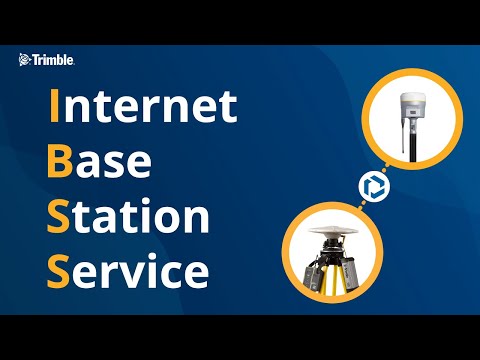 Trimble.

Internet
Base
Station
Service